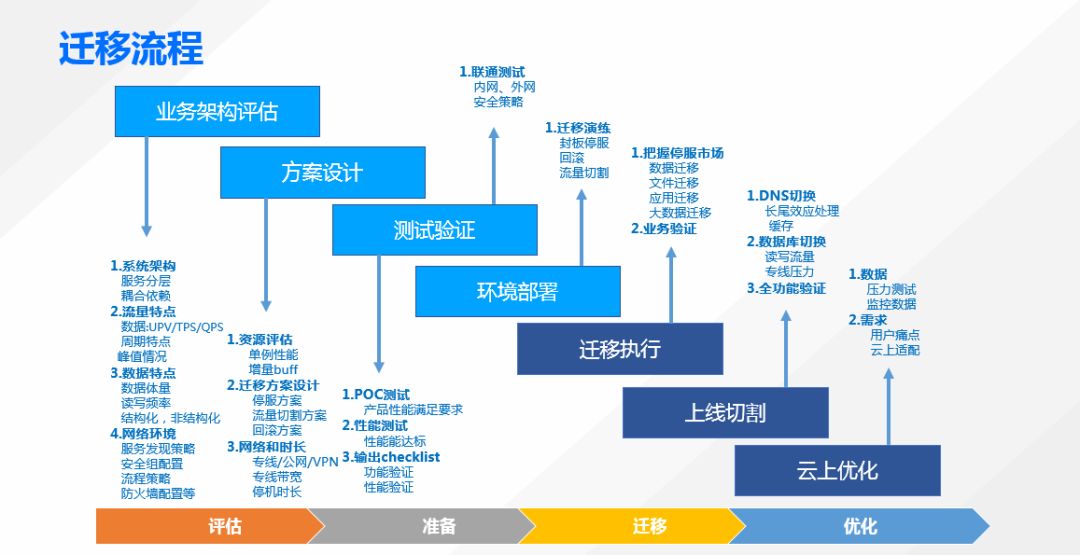 迁移流程

业务架构评估

方案设计

测试验证

环境部署

迁移执行

上线切割

云上优化

1.系统架构
服务分层
耦合依赖
2.流量特点
数据:UPV/TPS/QPS
周期特点
峰值情况
3.数据特点
数据体量
读写频率
结构化，非结构化
4.网络环境
服务发现策略
安全组配置
流程策略
防火墙配置等

1.资源评估
单例性能
增量buff
2.迁移方案设计
停服方案
流量切割方案
回滚方案
3.网络和时长
专线/公网/VPN
专线带宽
停机时长

1.POC测试
产品性能满足要求
2.性能测试
性能能达标
3.输出checklist
功能验证
性能验证

1.联通测试
内网、外网
安全策略

1.迁移演练
封板停服
回滚
流量切割

1.把握停服市场
数据迁移
文件迁移
应用迁移
大数据迁移
2.业务验证

1.DNS切换
长尾效应处理
缓存
2.数据库切换
读写流量
专线压力
3.全功能验证

1.数据
压力测试
监控数据
2.需求
用户痛点
云上适配

评估

准备

迁移

优化